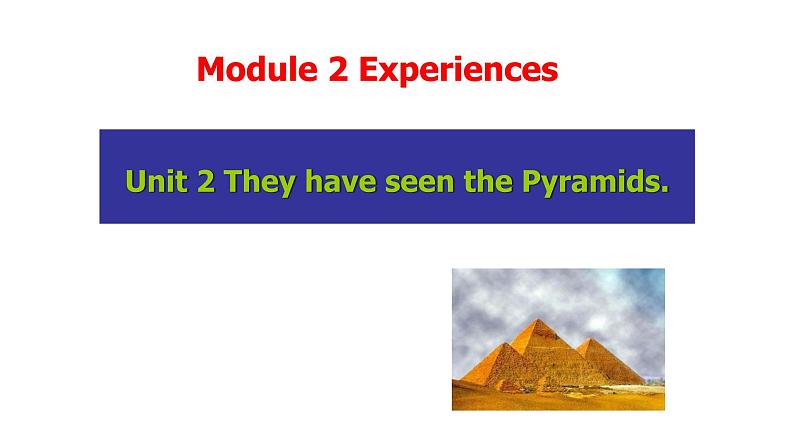 Module 2 Experiences

Unit 2 They have seen the Pyramids.